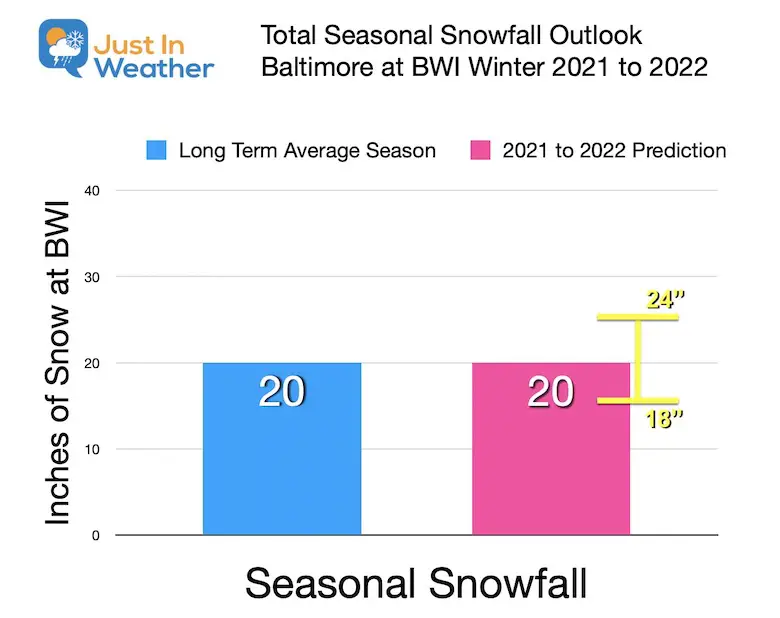 Just In Weather

Total Seasonal Snowfall Outlook
Baltimore at BWI Winter 2021 to 2022

Long Term Average Season
2021 to 2022 Prediction

Inches of Snow at BWI

40
30
20
10
0

20
20
24"
18"

Seasonal Snowfall